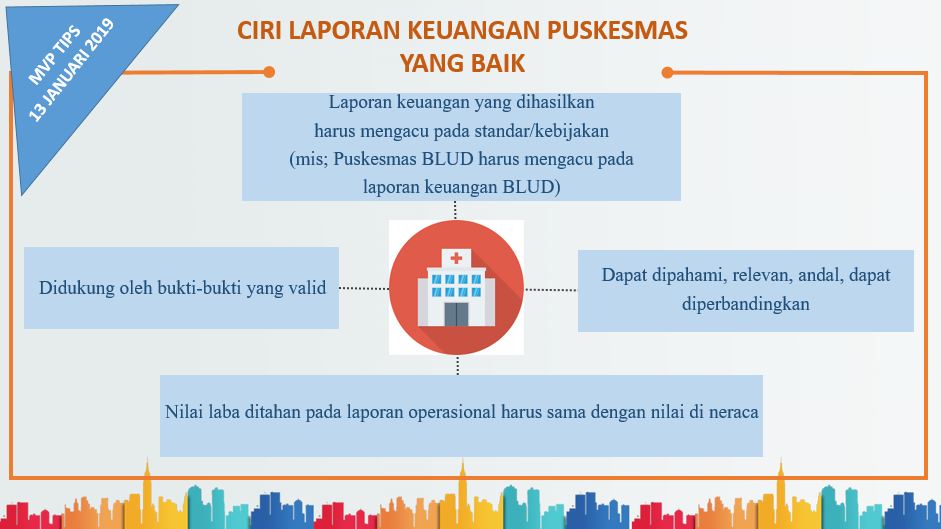 MVP TIPS
13 JANUARI 2019

CIRI LAPORAN KEUANGAN PUSKESMAS YANG BAIK

Laporan keuangan yang dihasilkan harus mengacu pada standar/kebijakan (mis; Puskesmas BLUD harus mengacu pada laporan keuangan BLUD)

Didukung oleh bukti-bukti yang valid

Dapat dipahami, relevan, andal, dapat diperbandingkan

Nilai laba ditahan pada laporan operasional harus sama dengan nilai di neraca